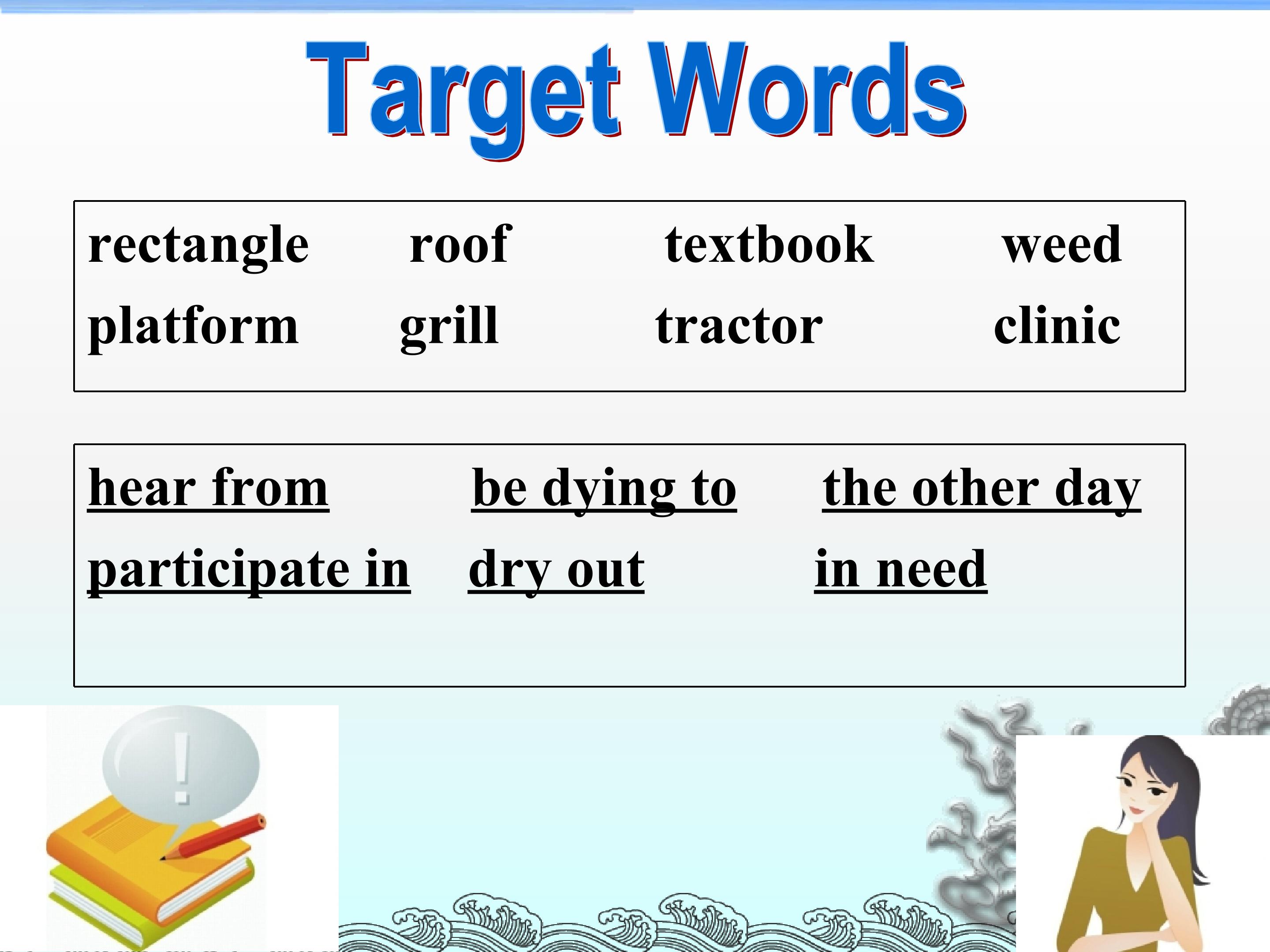 Target Words

rectangle roof textbook weed
platform grill tractor clinic

hear from be dying to the other day
participate in dry out in need